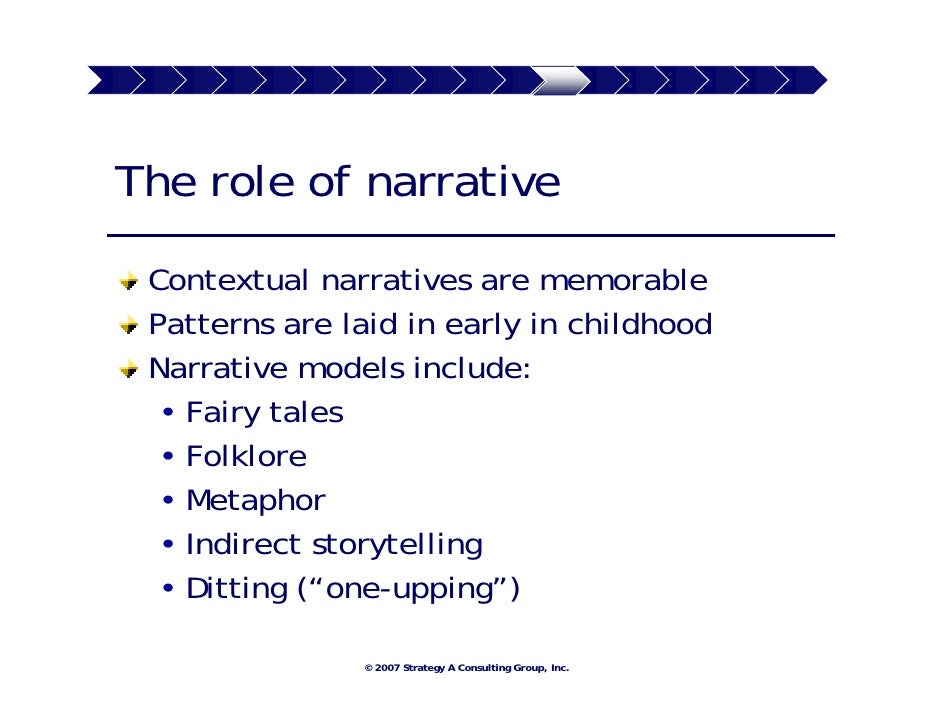 The role of narrative

Contextual narratives are memorable
Patterns are laid in early in childhood
Narrative models include:
• Fairy tales
• Folklore
• Metaphor
• Indirect storytelling
• Ditting (“one-upping”)

© 2007 Strategy A Consulting Group, Inc.